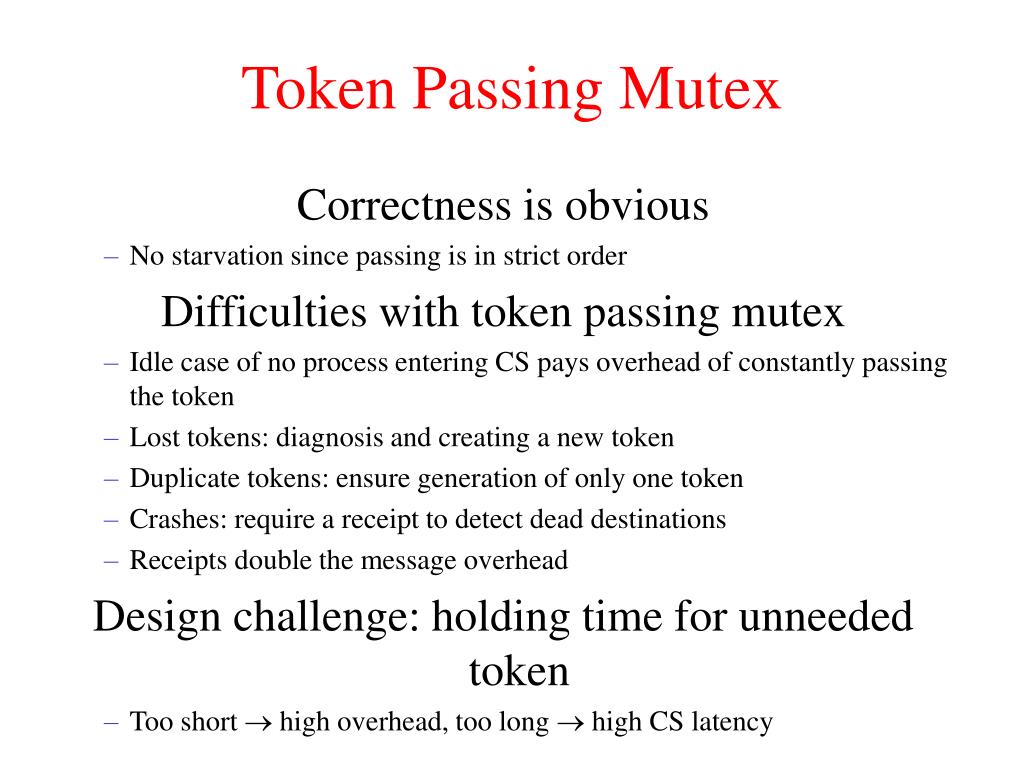 Token Passing Mutex

Correctness is obvious

– No starvation since passing is in strict order

Difficulties with token passing mutex

– Idle case of no process entering CS pays overhead of constantly passing the token
– Lost tokens: diagnosis and creating a new token
– Duplicate tokens: ensure generation of only one token
– Crashes: require a receipt to detect dead destinations
– Receipts double the message overhead

Design challenge: holding time for unneeded token

– Too short $\rightarrow$ high overhead, too long $\rightarrow$ high CS latency